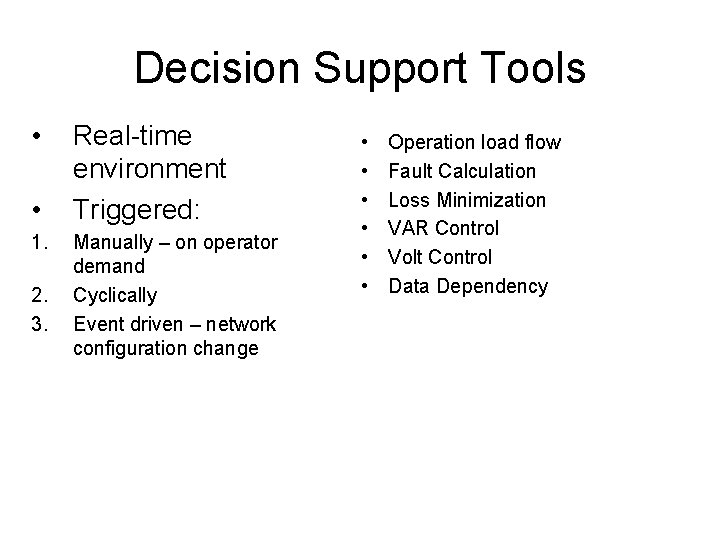 Decision Support Tools

• Real-time environment
• Triggered:
1. Manually – on operator demand
2. Cyclically
3. Event driven – network configuration change

• Operation load flow
• Fault Calculation
• Loss Minimization
• VAR Control
• Volt Control
• Data Dependency